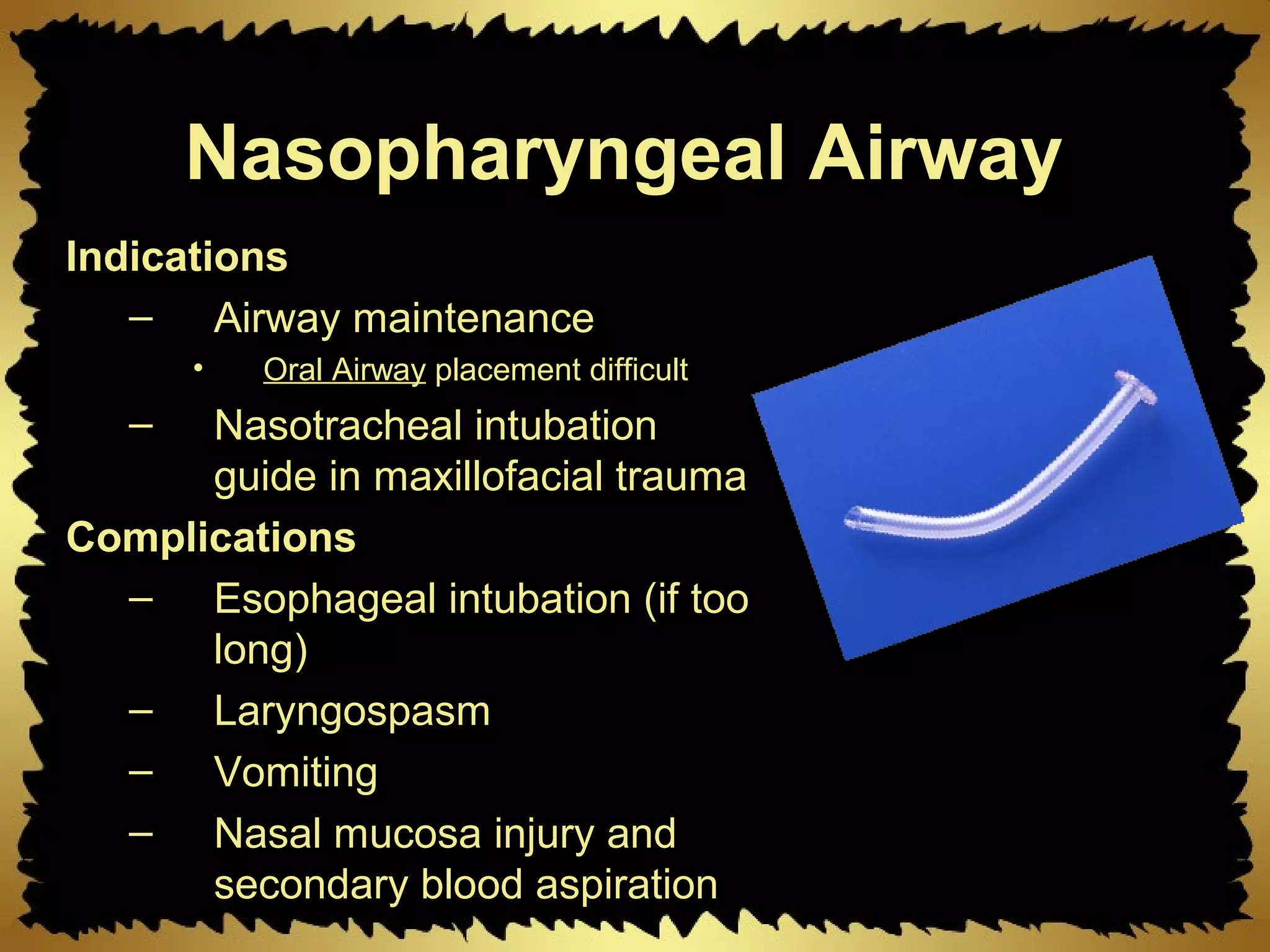 Nasopharyngeal Airway

Indications

– Airway maintenance

• Oral Airway placement difficult

– Nasotracheal intubation guide in maxillofacial trauma

Complications

– Esophageal intubation (if too long)

– Laryngospasm

– Vomiting

– Nasal mucosa injury and secondary blood aspiration